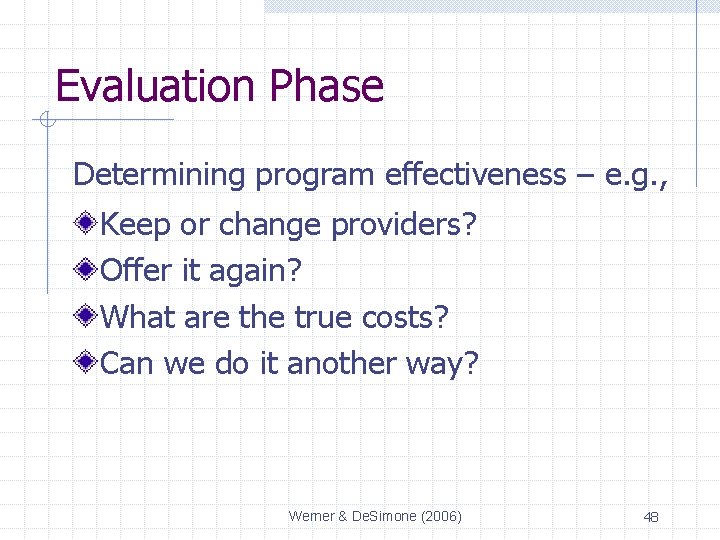 Evaluation Phase

Determining program effectiveness – e.g.,

Keep or change providers?

Offer it again?

What are the true costs?

Can we do it another way?

Werner & DeSimone (2006)

48